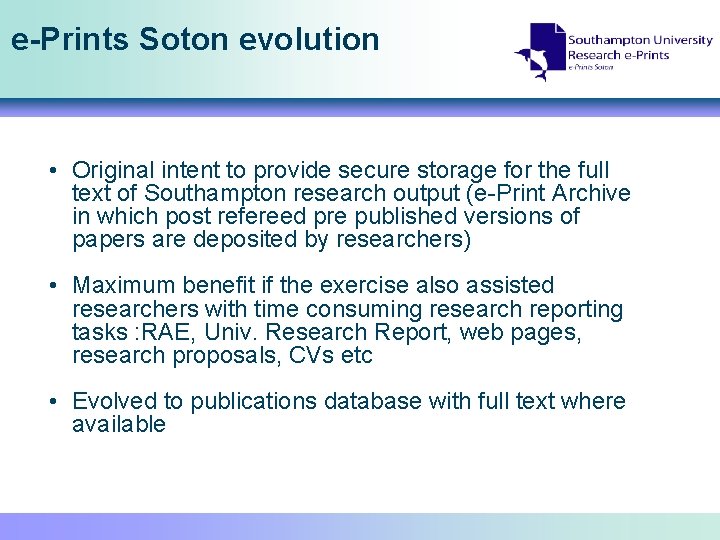 e-Prints Soton evolution

Southampton University
Research e-Prints
e-Prints Soton

• Original intent to provide secure storage for the full text of Southampton research output (e-Print Archive in which post refereed pre published versions of papers are deposited by researchers)

• Maximum benefit if the exercise also assisted researchers with time consuming research reporting tasks :RAE, Univ. Research Report, web pages, research proposals, CVs etc

• Evolved to publications database with full text where available